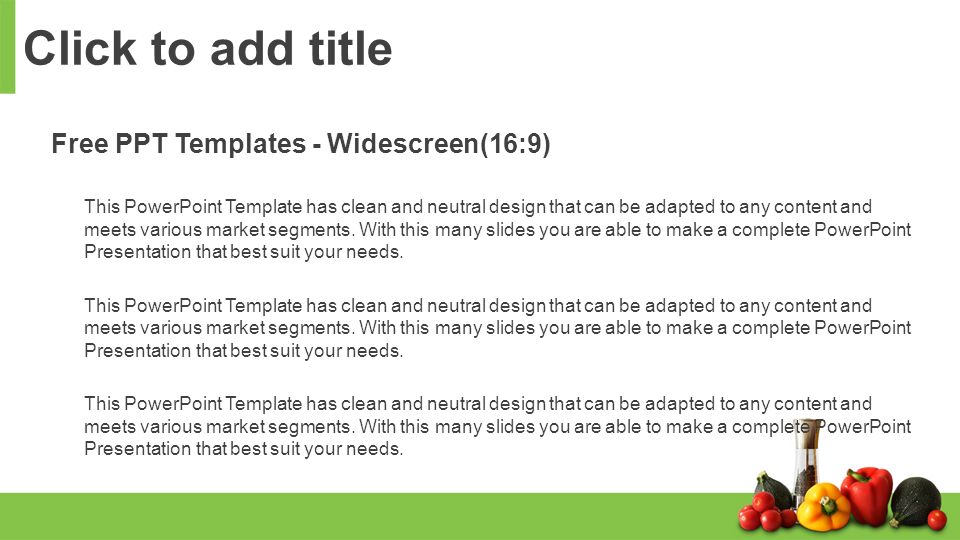 Click to add title

Free PPT Templates - Widescreen(16:9)

This PowerPoint Template has clean and neutral design that can be adapted to any content and meets various market segments. With this many slides you are able to make a complete PowerPoint Presentation that best suit your needs.

This PowerPoint Template has clean and neutral design that can be adapted to any content and meets various market segments. With this many slides you are able to make a complete PowerPoint Presentation that best suit your needs.

This PowerPoint Template has clean and neutral design that can be adapted to any content and meets various market segments. With this many slides you are able to make a complete PowerPoint Presentation that best suit your needs.